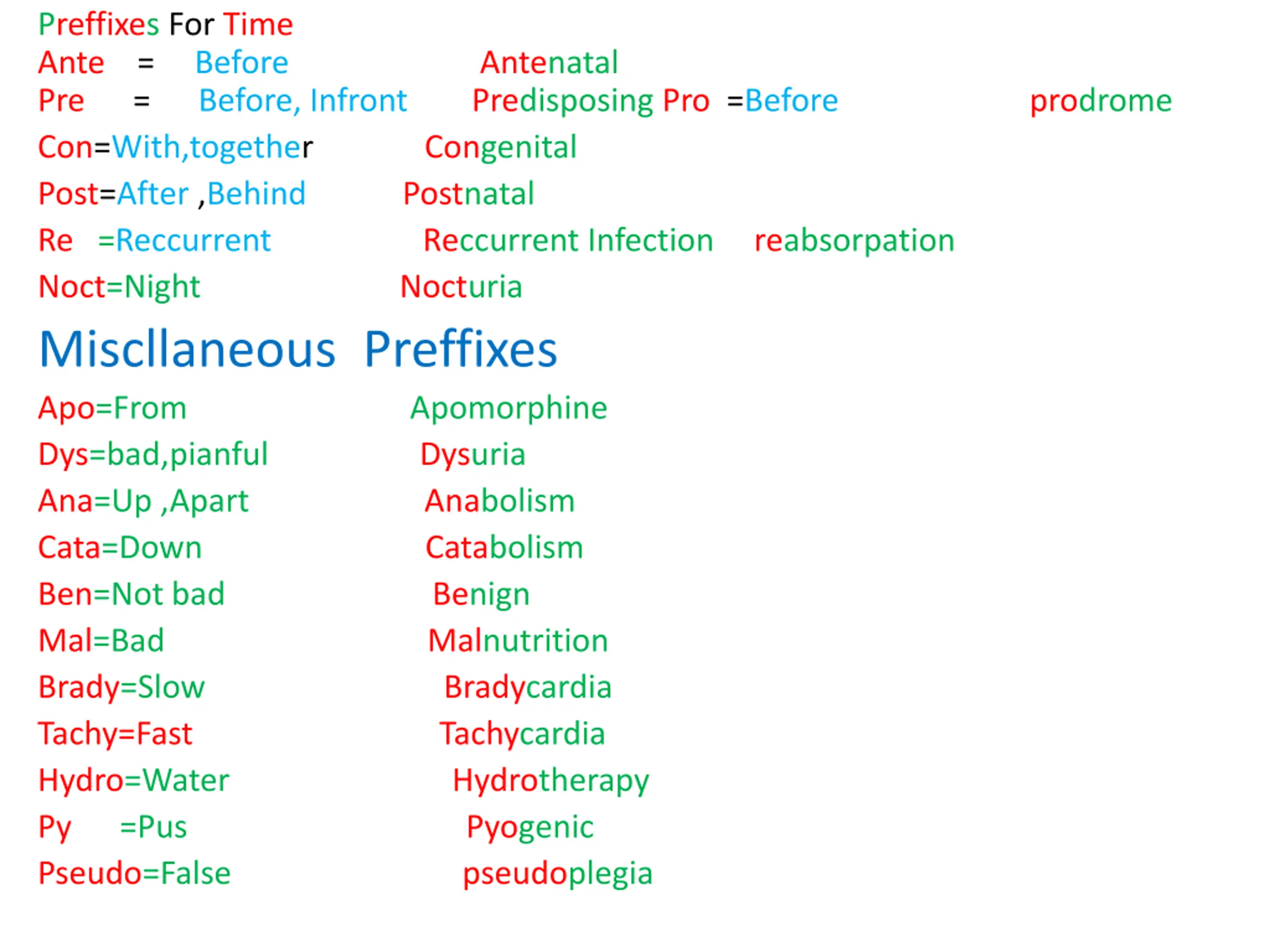 Preffixes For Time
Ante = Before Antenatal
Pre = Before, Infront Predisposing Pro =Before prodrome
Con=With,together Congenital
Post=After ,Behind Postnatal
Re =Reccurrent Reccurrent Infection reabsorpation
Noct=Night Nocturia

Miscllaneous Preffixes

Apo=From Apomorphine
Dys=bad,pianful Dysuria
Ana=Up ,Apart Anabolism
Cata=Down Catabolism
Ben=Not bad Benign
Mal=Bad Malnutrition
Brady=Slow Bradycardia
Tachy=Fast Tachycardia
Hydro=Water Hydrotherapy
Py =Pus Pyogenic
Pseudo=False pseudoplegia